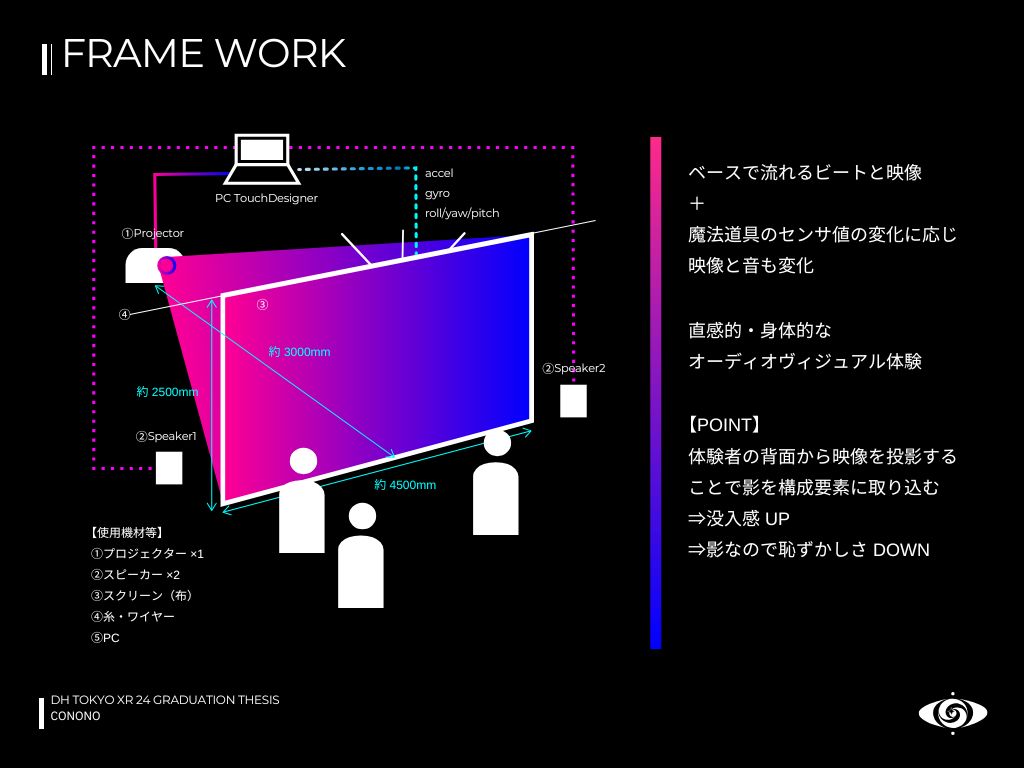 FRAME WORK

PC TouchDesigner

accel
gyro
roll/yaw/pitch

①Projector

③

④

約 3000mm

約 2500mm

②Speaker2

②Speaker1

約 4500mm

【使用機材等】
①プロジェクター ×1
②スピーカー ×2
③スクリーン（布）
④糸・ワイヤー
⑤PC

ベースで流れるビートと映像
＋
魔法道具のセンサ値の変化に応じ
映像と音も変化

直感的・身体的な
オーディオヴィジュアル体験

【POINT】
体験者の背面から映像を投影する
ことで影を構成要素に取り込む
⇒没入感 UP
⇒影なので恥ずかしさ DOWN

DH TOKYO XR 24 GRADUATION THESIS
CONONO